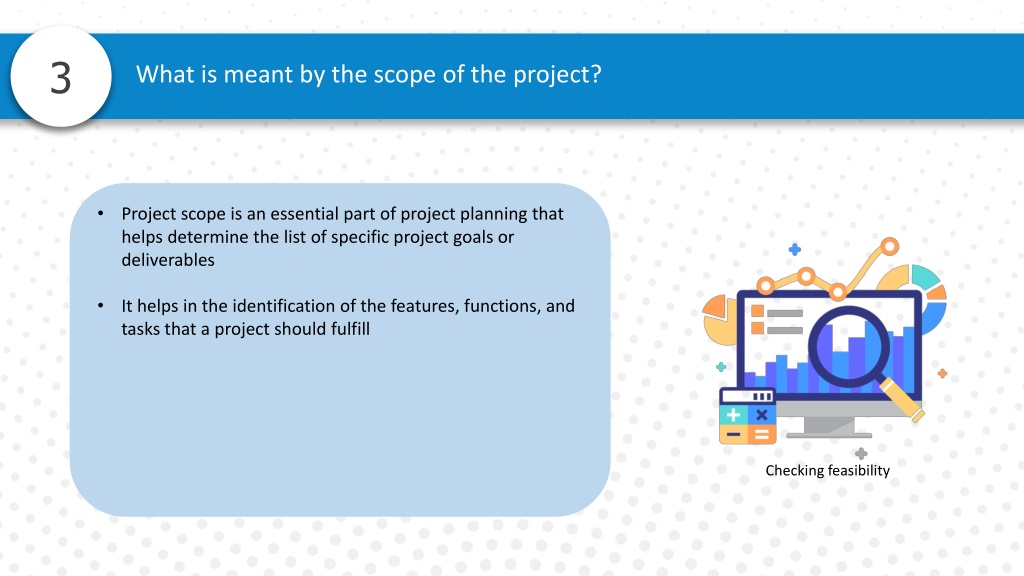 3

What is meant by the scope of the project?

• Project scope is an essential part of project planning that helps determine the list of specific project goals or deliverables

• It helps in the identification of the features, functions, and tasks that a project should fulfill

Checking feasibility